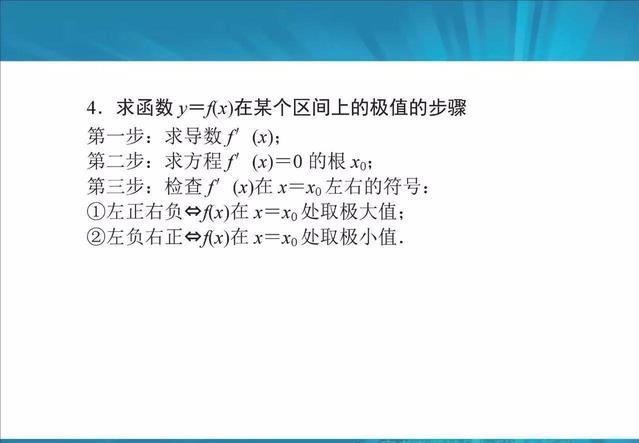 4．求函数 $y=f(x)$在某个区间上的极值的步骤
第一步：求导数 $f'(x)$；
第二步：求方程 $f'(x)=0$ 的根 $x_0$；
第三步：检查 $f'(x)$在 $x=x_0$ 左右的符号：
①左正右负⇔$f(x)$在 $x=x_0$ 处取极大值；
②左负右正⇔$f(x)$在 $x=x_0$ 处取极小值．